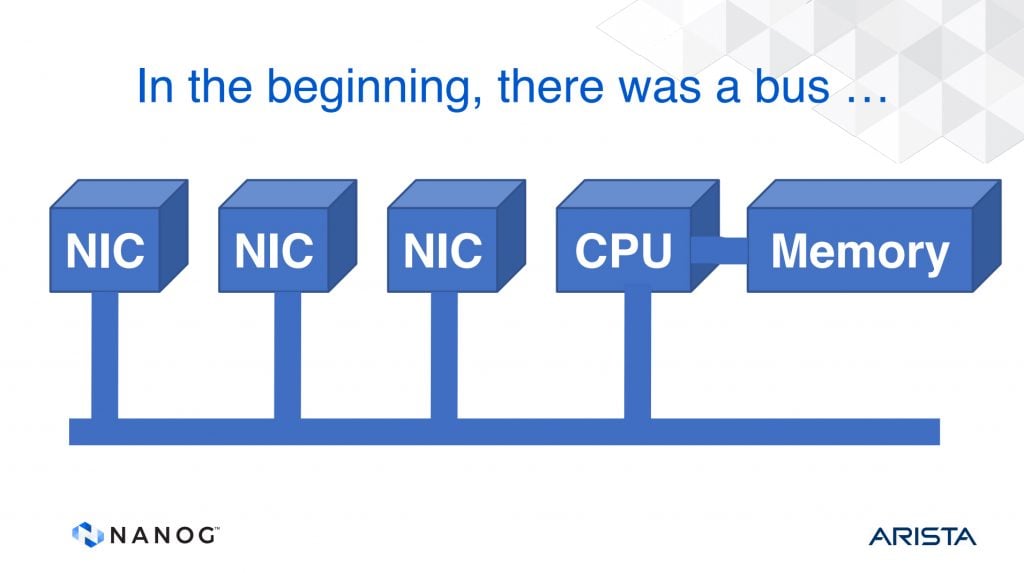 In the beginning, there was a bus …

NIC

NIC

NIC

CPU

Memory

NANOG™

ARISTA